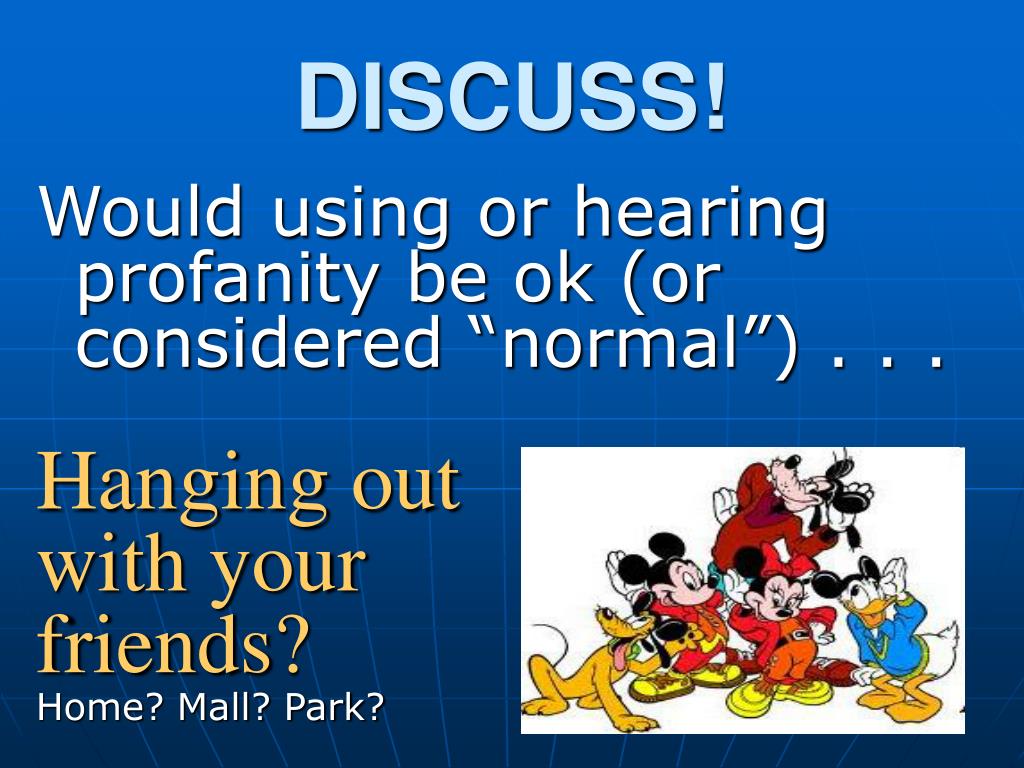 DISCUSS!

Would using or hearing profanity be ok (or considered “normal”) . . .

Hanging out with your friends?

Home? Mall? Park?